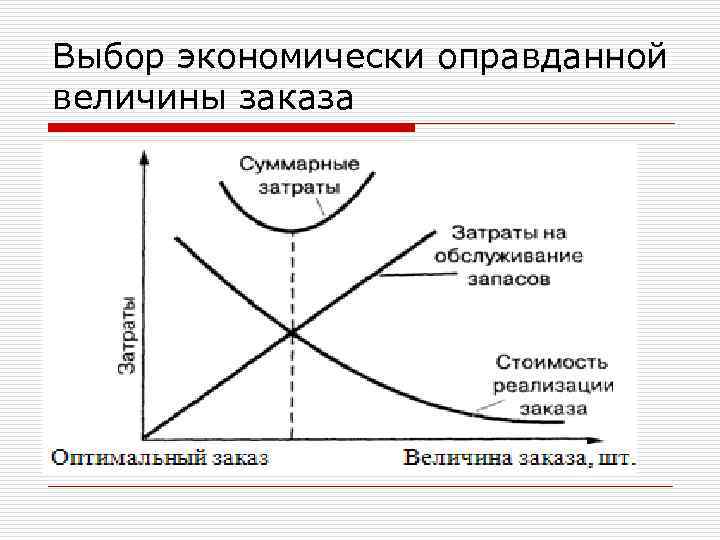 Выбор экономически оправданной величины заказа

Суммарные затраты

Затраты на обслуживание запасов

Затраты

Стоимость реализации заказа

Оптимальный заказ

Величина заказа, шт.